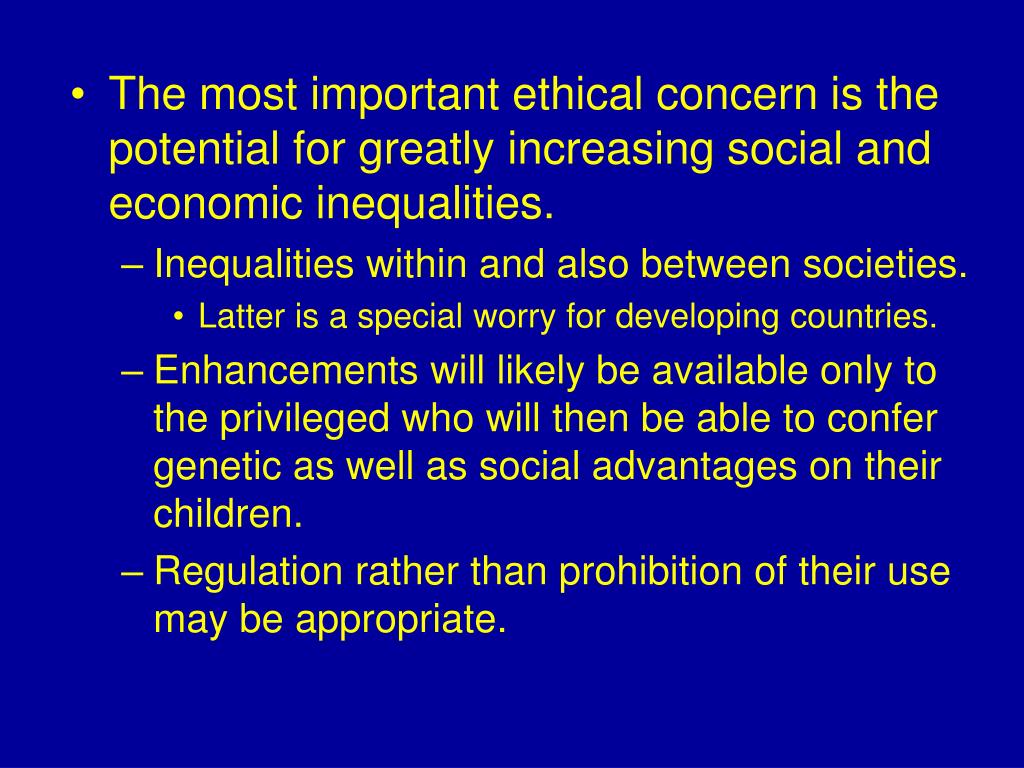 • The most important ethical concern is the potential for greatly increasing social and economic inequalities.
– Inequalities within and also between societies.
• Latter is a special worry for developing countries.
– Enhancements will likely be available only to the privileged who will then be able to confer genetic as well as social advantages on their children.
– Regulation rather than prohibition of their use may be appropriate.